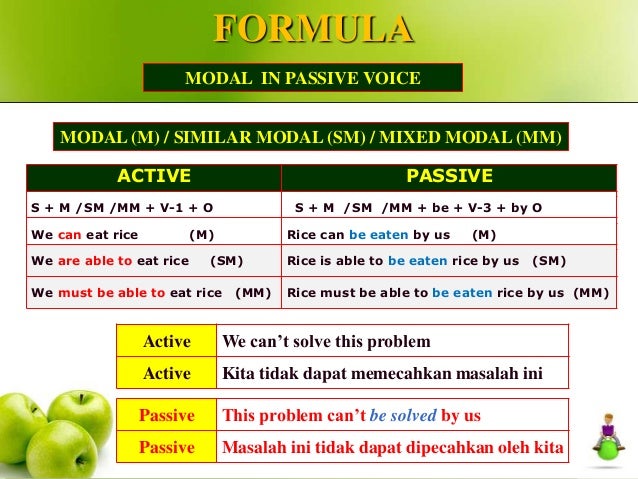 FORMULA

MODAL IN PASSIVE VOICE

MODAL (M) / SIMILAR MODAL (SM) / MIXED MODAL (MM)

| ACTIVE | PASSIVE |
|---|---|
| S + M /SM /MM + V-1 + O | S + M /SM /MM + be + V-3 + by O |
| We can eat rice (M) | Rice can be eaten by us (M) |
| We are able to eat rice (SM) | Rice is able to be eaten rice by us (SM) |
| We must be able to eat rice (MM) | Rice must be able to be eaten rice by us (MM) |

| Active | We can't solve this problem |
|---|---|
| Active | Kita tidak dapat memecahkan masalah ini |

| Passive | This problem can't be solved by us |
|---|---|
| Passive | Masalah ini tidak dapat dipecahkan oleh kita |